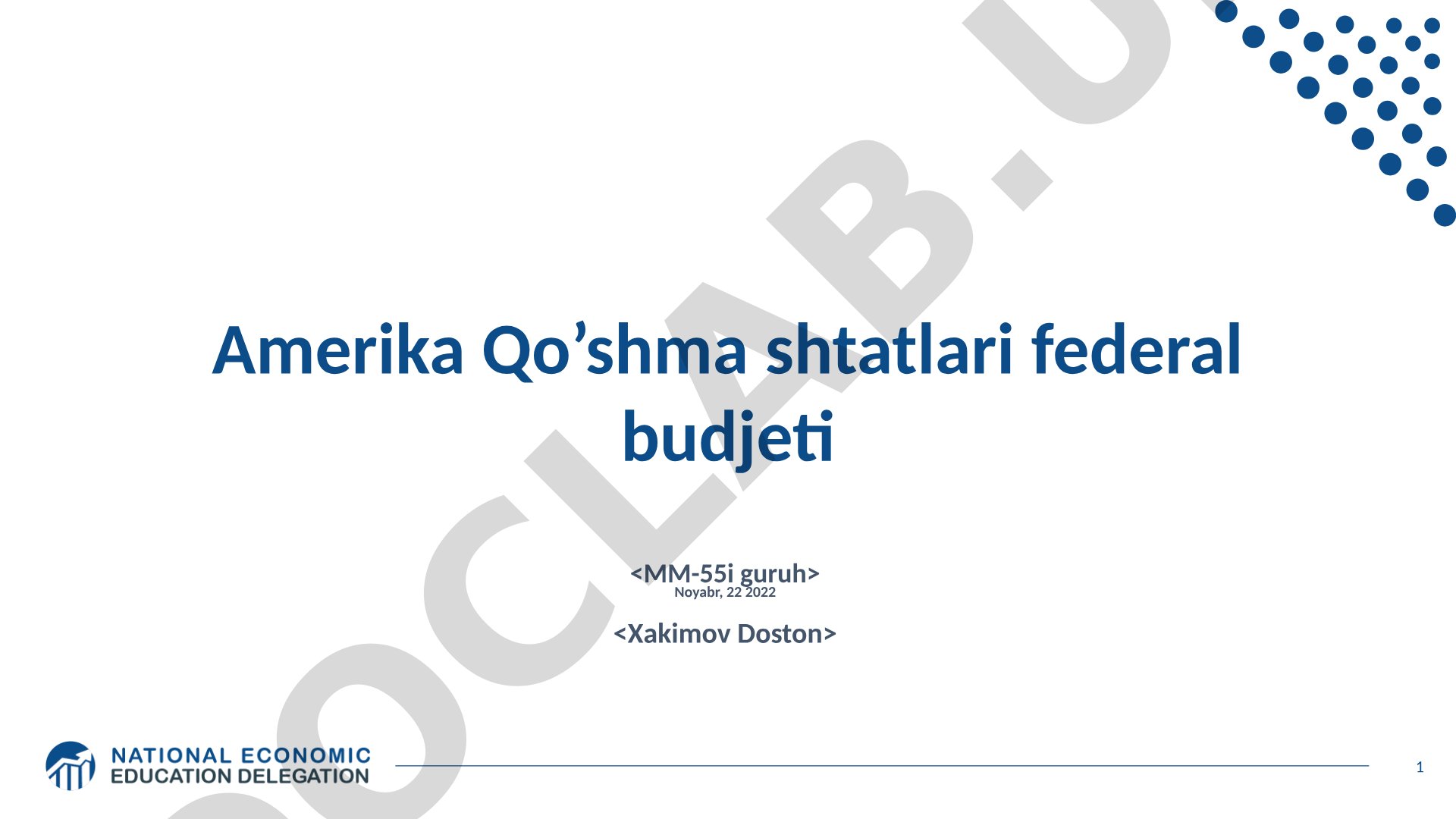 Amerika Qo’shma shtatlari federal budjeti

<MM-55i guruh>
Noyabr, 22 2022

<Xakimov Doston>

NATIONAL ECONOMIC EDUCATION DELEGATION

1

OCLAB.U